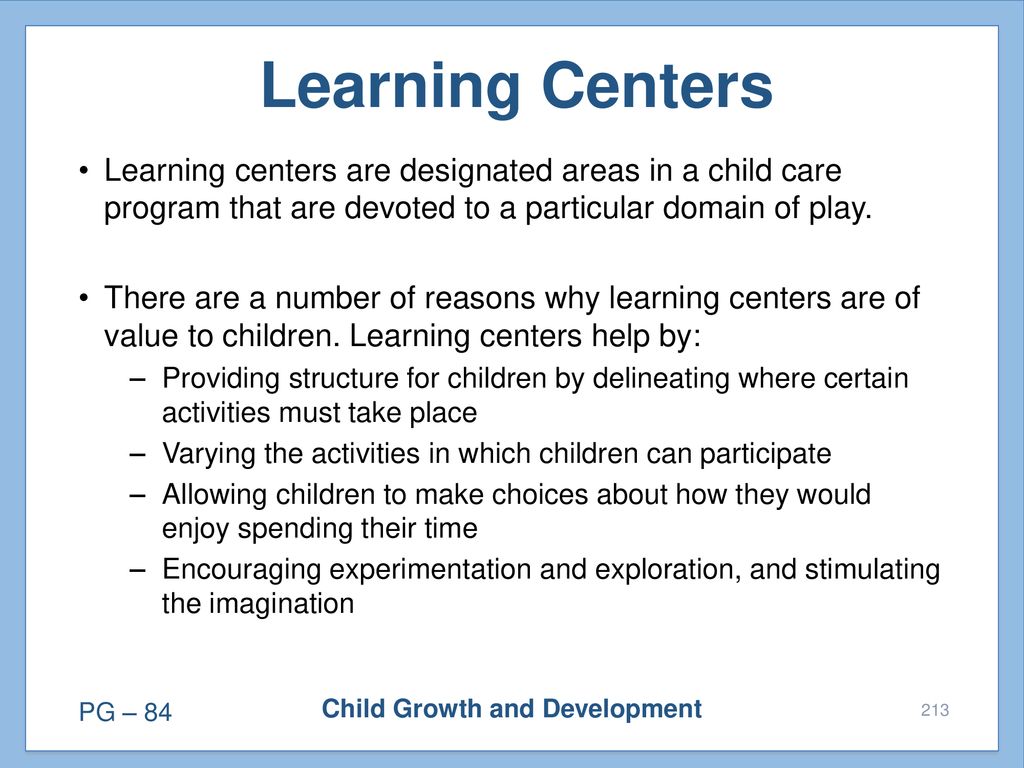 Learning Centers

• Learning centers are designated areas in a child care program that are devoted to a particular domain of play.

• There are a number of reasons why learning centers are of value to children. Learning centers help by:
– Providing structure for children by delineating where certain activities must take place
– Varying the activities in which children can participate
– Allowing children to make choices about how they would enjoy spending their time
– Encouraging experimentation and exploration, and stimulating the imagination

PG – 84
Child Growth and Development
213